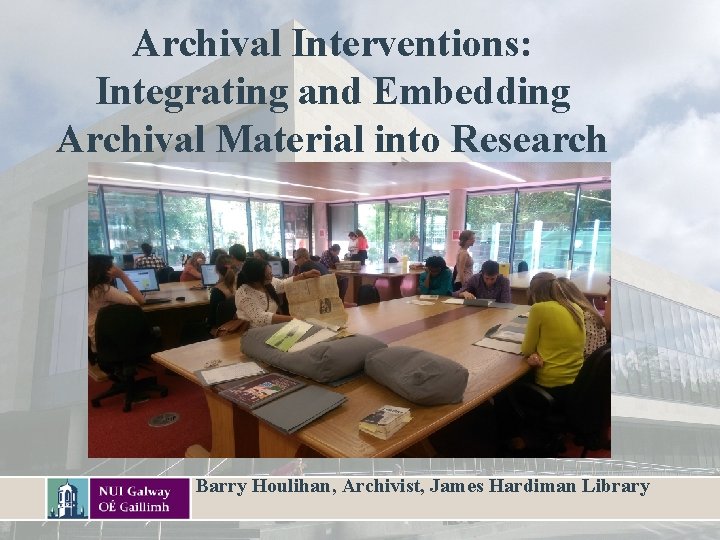 Archival Interventions: Integrating and Embedding Archival Material into Research

NUI Galway
OÉ Gaillimh

Barry Houlihan, Archivist, James Hardiman Library